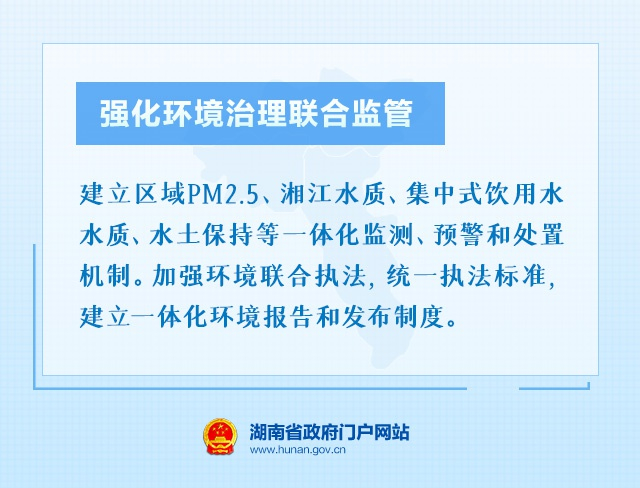 强化环境治理联合监管

建立区域PM2.5、湘江水质、集中式饮用水水质、水土保持等一体化监测、预警和处置机制。加强环境联合执法，统一执法标准，建立一体化环境报告和发布制度。

湖南省政府门户网站
www.hunan.gov.cn